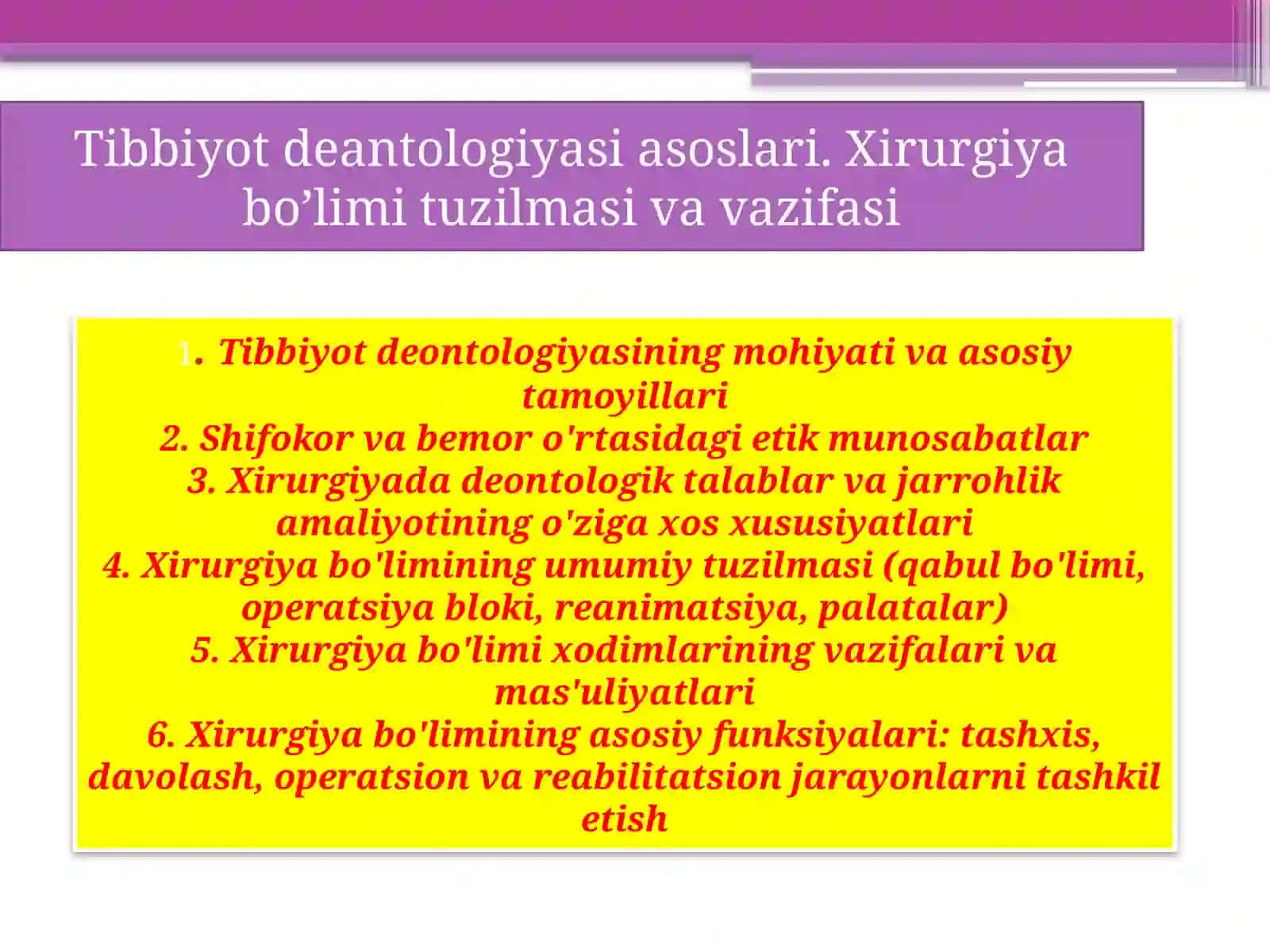 Tibbiyot deantologiyasi asoslari. Xirurgiya bo’limi tuzilmasi va vazifasi

1. Tibbiyot deontologiyasining mohiyati va asosiy tamoyillari
2. Shifokor va bemor o'rtasidagi etik munosabatlar
3. Xirurgiyada deontologik talablar va jarrohlik amaliyotining o'ziga xos xususiyatlari
4. Xirurgiya bo'limining umumiy tuzilmasi (qabul bo'limi, operatsiya bloki, reanimatsiya, palatalar)
5. Xirurgiya bo'limi xodimlarining vazifalari va mas'uliyatlari
6. Xirurgiya bo'limining asosiy funksiyalari: tashxis, davolash, operatsion va reabilitatsion jarayonlarni tashkil etish